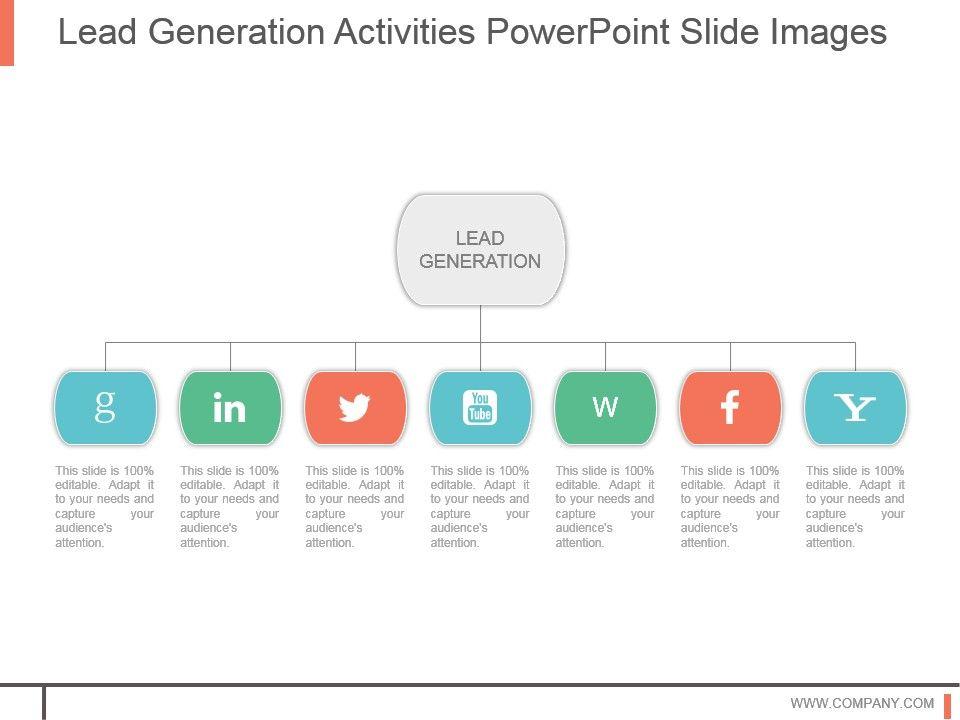 Lead Generation Activities PowerPoint Slide Images

LEAD GENERATION

g

in

You Tube

W

f

Y

This slide is 100% editable. Adapt it to your needs and capture your audience's attention.

This slide is 100% editable. Adapt it to your needs and capture your audience's attention.

This slide is 100% editable. Adapt it to your needs and capture your audience's attention.

This slide is 100% editable. Adapt it to your needs and capture your audience's attention.

This slide is 100% editable. Adapt it to your needs and capture your audience's attention.

This slide is 100% editable. Adapt it to your needs and capture your audience's attention.

This slide is 100% editable. Adapt it to your needs and capture your audience's attention.

WWW.COMPANY.COM